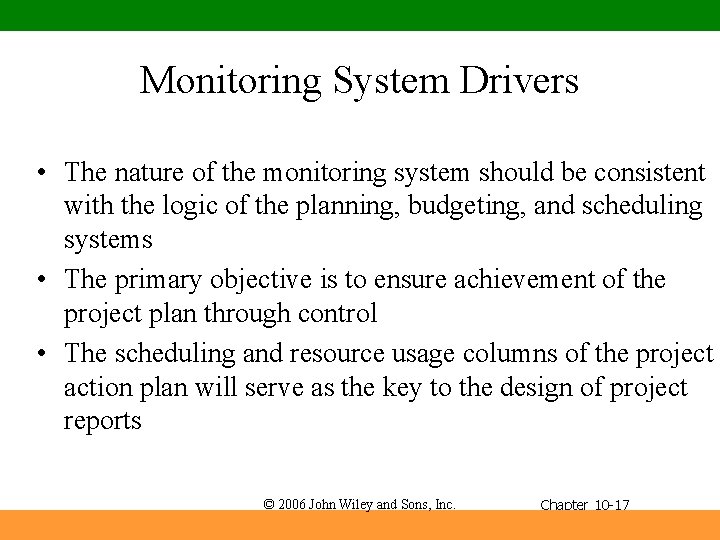 Monitoring System Drivers

• The nature of the monitoring system should be consistent with the logic of the planning, budgeting, and scheduling systems

• The primary objective is to ensure achievement of the project plan through control

• The scheduling and resource usage columns of the project action plan will serve as the key to the design of project reports

© 2006 John Wiley and Sons, Inc.

Chapter 10-17